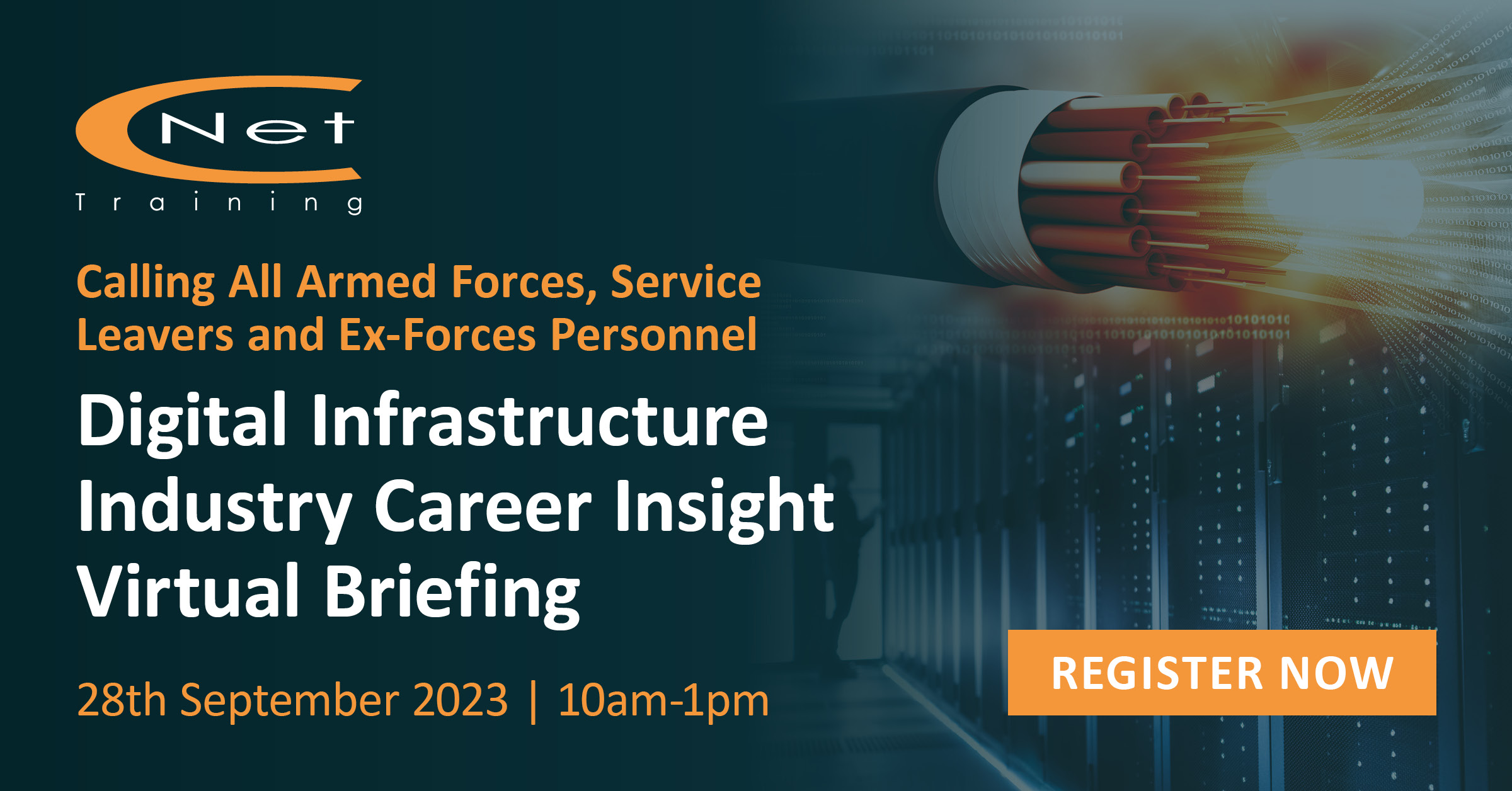 CNet
Training

Calling All Armed Forces, Service Leavers and Ex-Forces Personnel

Digital Infrastructure Industry Career Insight Virtual Briefing

28th September 2023 | 10am-1pm

REGISTER NOW